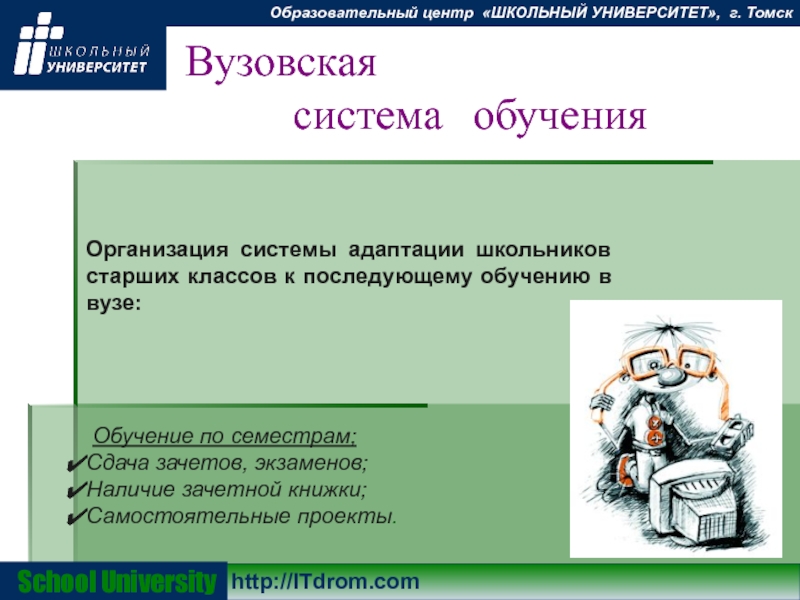 Образовательный центр «ШКОЛЬНЫЙ УНИВЕРСИТЕТ», г. Томск

ШКОЛЬНЫЙ УНИВЕРСИТЕТ

Вузовская система обучения

Организация системы адаптации школьников старших классов к последующему обучению в вузе:

Обучение по семестрам;
✔Сдача зачетов, экзаменов;
✔Наличие зачетной книжки;
✔Самостоятельные проекты.

School University http://ITdrom.com